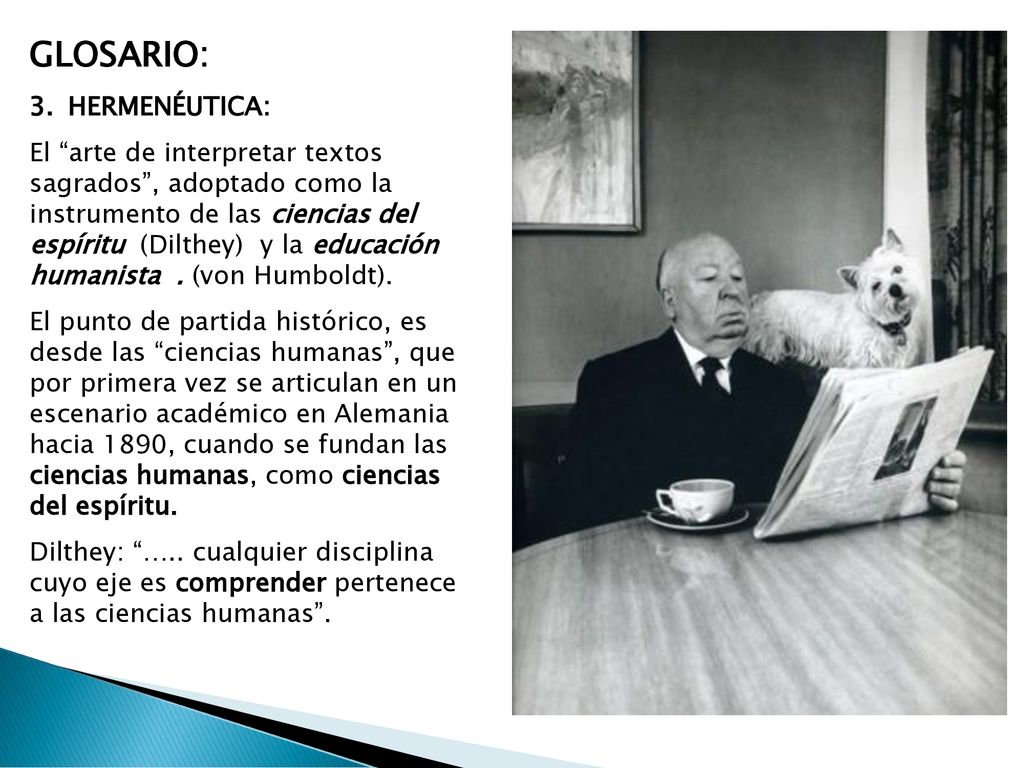 GLOSARIO:

3. HERMENÉUTICA:

El “arte de interpretar textos sagrados”, adoptado como la instrumento de las ciencias del espíritu (Dilthey) y la educación humanista . (von Humboldt).

El punto de partida histórico, es desde las “ciencias humanas”, que por primera vez se articulan en un escenario académico en Alemania hacia 1890, cuando se fundan las ciencias humanas, como ciencias del espíritu.

Dilthey: “….. cualquier disciplina cuyo eje es comprender pertenece a las ciencias humanas”.